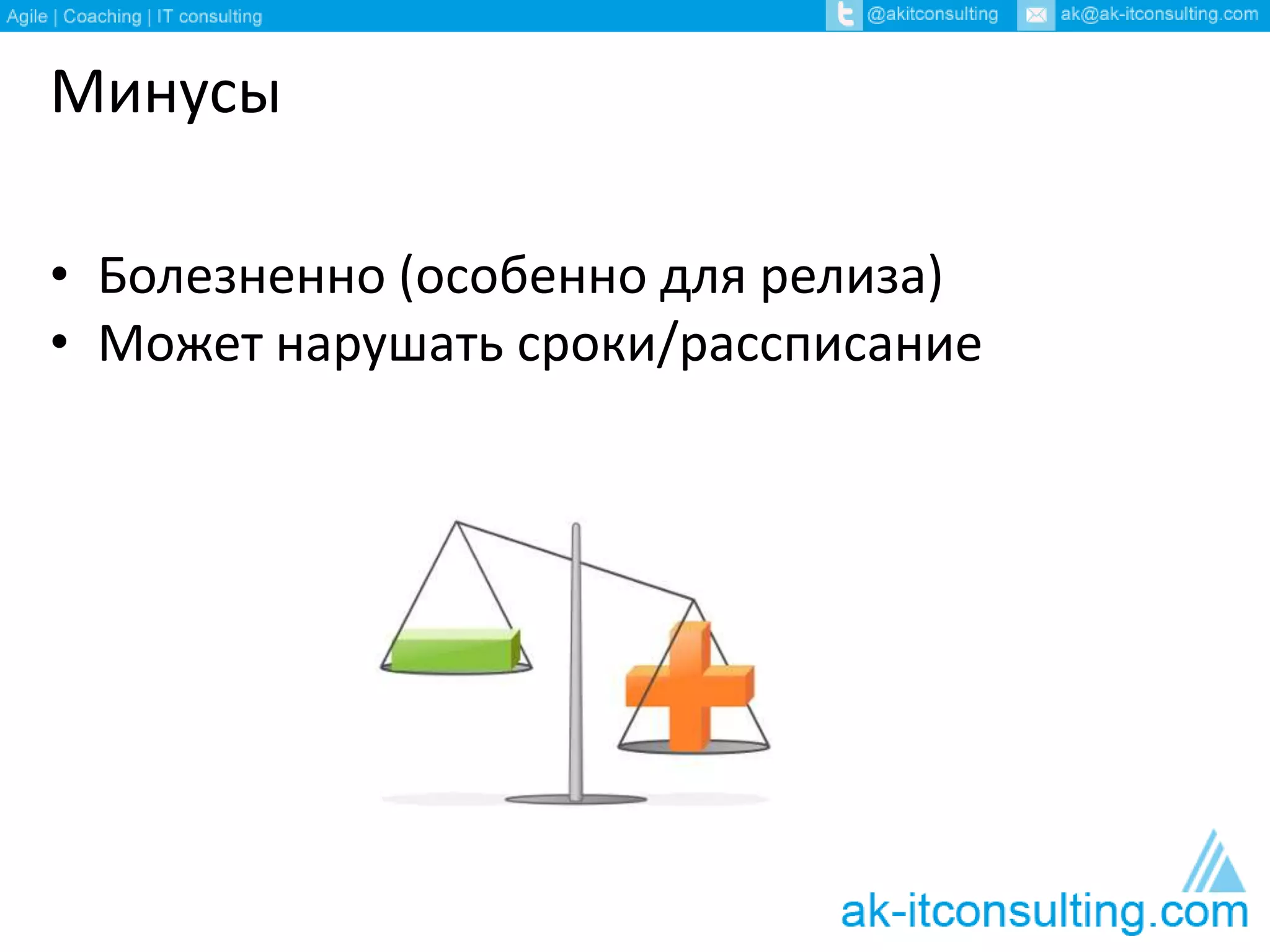 Agile | Coaching | IT consulting @akitconsulting ak@ak-itconsulting.com

Минусы

• Болезненно (особенно для релиза)
• Может нарушать сроки/рассписание

ak-itconsulting.com